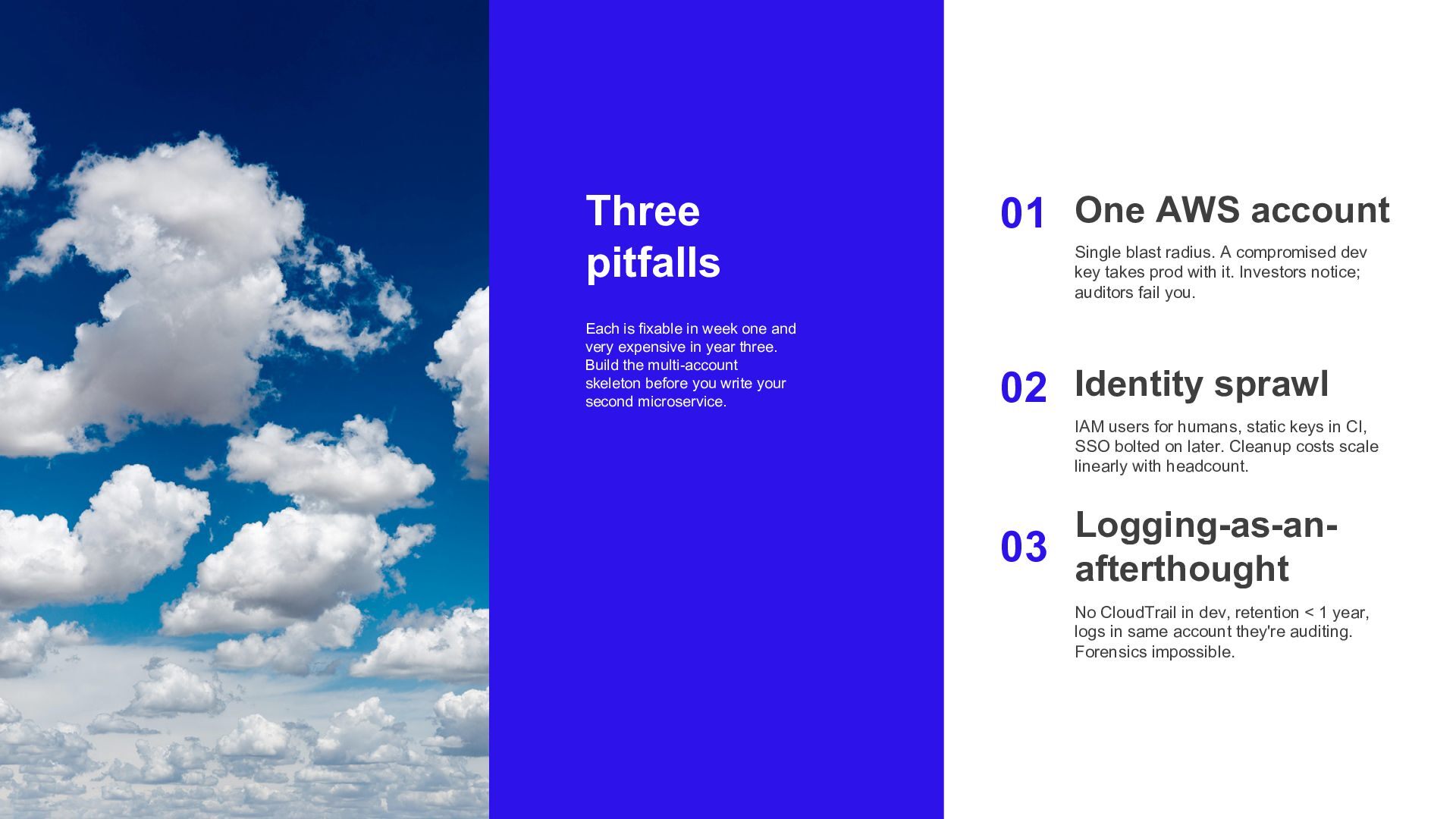 Three pitfalls

Each is fixable in week one and very expensive in year three. Build the multi-account skeleton before you write your second microservice.

01

One AWS account

Single blast radius. A compromised dev key takes prod with it. Investors notice; auditors fail you.

02

Identity sprawl

IAM users for humans, static keys in CI, SSO bolted on later. Cleanup costs scale linearly with headcount.

03

Logging-as-an-afterthought

No CloudTrail in dev, retention < 1 year, logs in same account they're auditing. Forensics impossible.